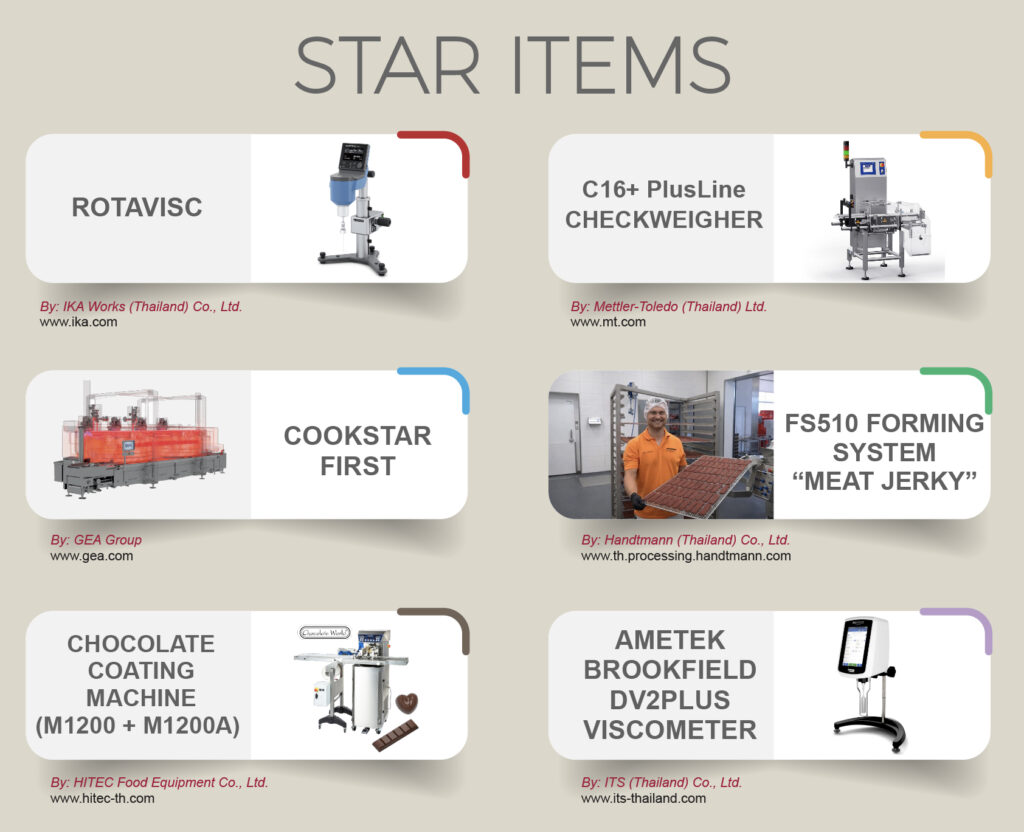 STAR ITEMS

ROTAVISC

By: IKA Works (Thailand) Co., Ltd.
www.ika.com

C16+ PlusLine CHECKWEIGHER

By: Mettler-Toledo (Thailand) Ltd.
www.mt.com

COOKSTAR FIRST

By: GEA Group
www.gea.com

FS510 FORMING SYSTEM "MEAT JERKY"

By: Handtmann (Thailand) Co., Ltd.
www.th.processing.handtmann.com

CHOCOLATE COATING MACHINE (M1200 + M1200A)

Chocolate World

By: HITEC Food Equipment Co., Ltd.
www.hitec-th.com

AMETEK BROOKFIELD DV2PLUS VISCOMETER

By: ITS (Thailand) Co., Ltd.
www.its-thailand.com